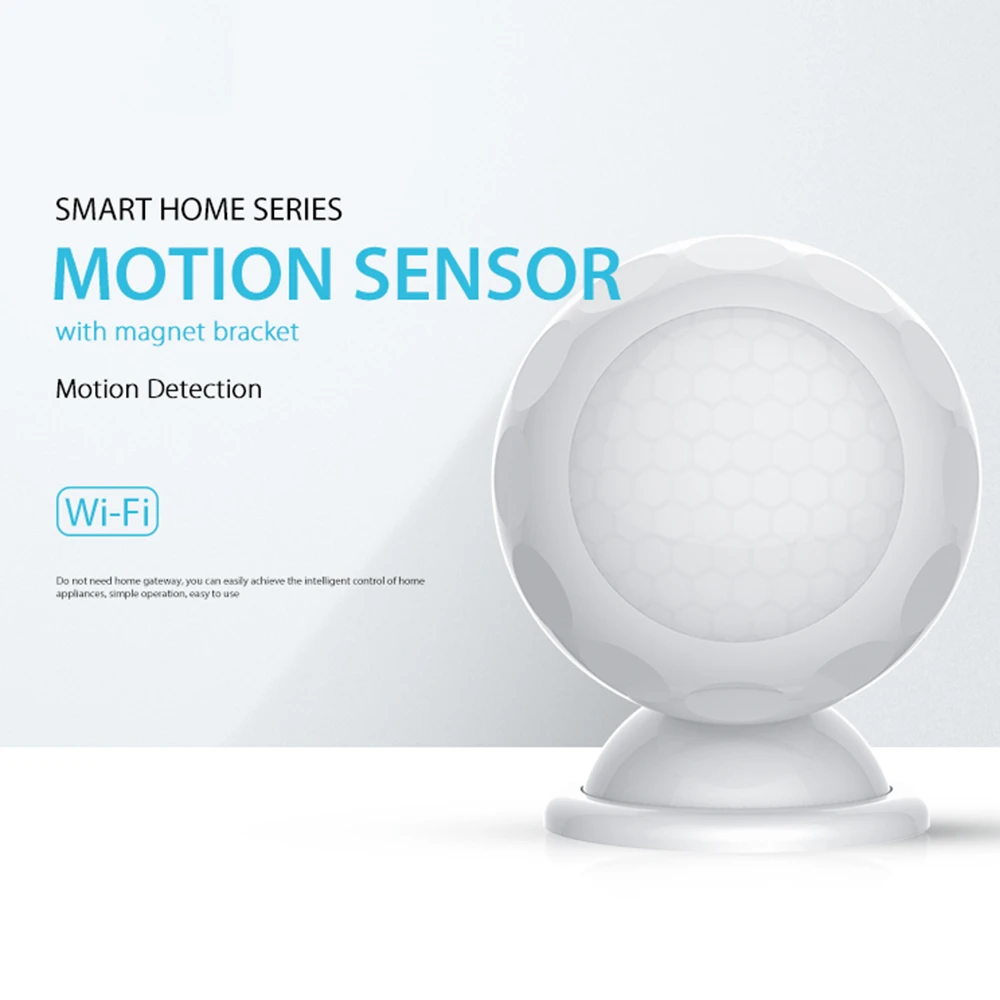 SMART HOME SERIES

MOTION SENSOR

with magnet bracket

Motion Detection

Wi-Fi

Do not need home gateway, you can easily achieve the intelligent control of home appliances, simple operation, easy to use